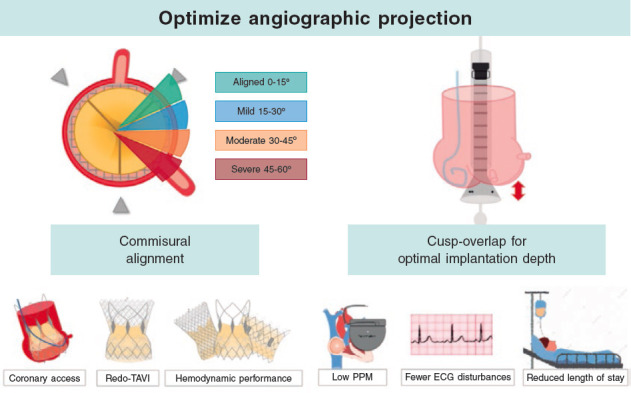 Optimize angiographic projection

Aligned 0-15º

Mild 15-30º

Moderate 30-45º

Severe 45-60º

Commisural alignment

Cusp-overlap for optimal implantation depth

Coronary access

Redo-TAVI

Hemodynamic performance

Low PPM

Fewer ECG disturbances

Reduced length of stay